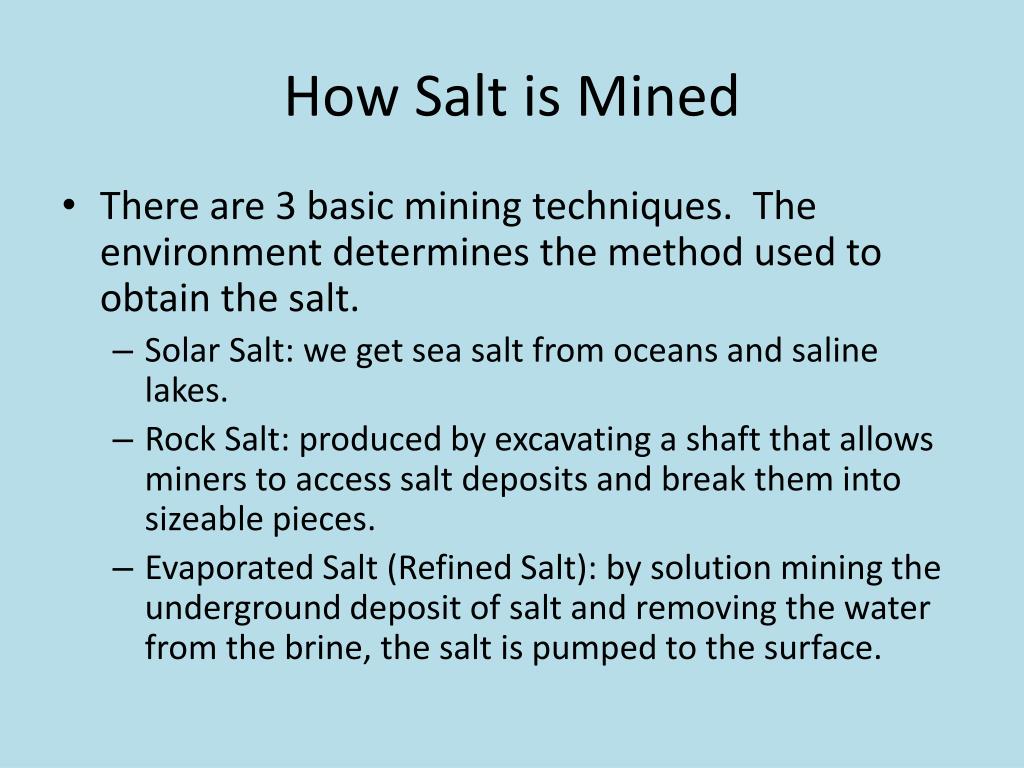 How Salt is Mined

• There are 3 basic mining techniques. The environment determines the method used to obtain the salt.
– Solar Salt: we get sea salt from oceans and saline lakes.
– Rock Salt: produced by excavating a shaft that allows miners to access salt deposits and break them into sizeable pieces.
– Evaporated Salt (Refined Salt): by solution mining the underground deposit of salt and removing the water from the brine, the salt is pumped to the surface.